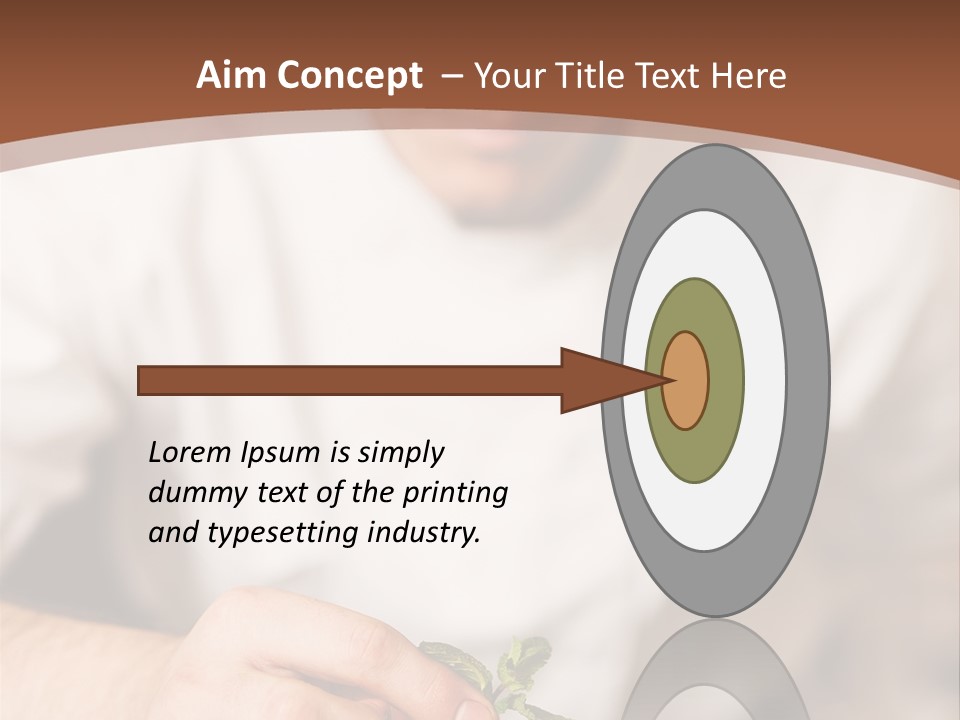 Aim Concept – Your Title Text Here

Lorem Ipsum is simply dummy text of the printing and typesetting industry.